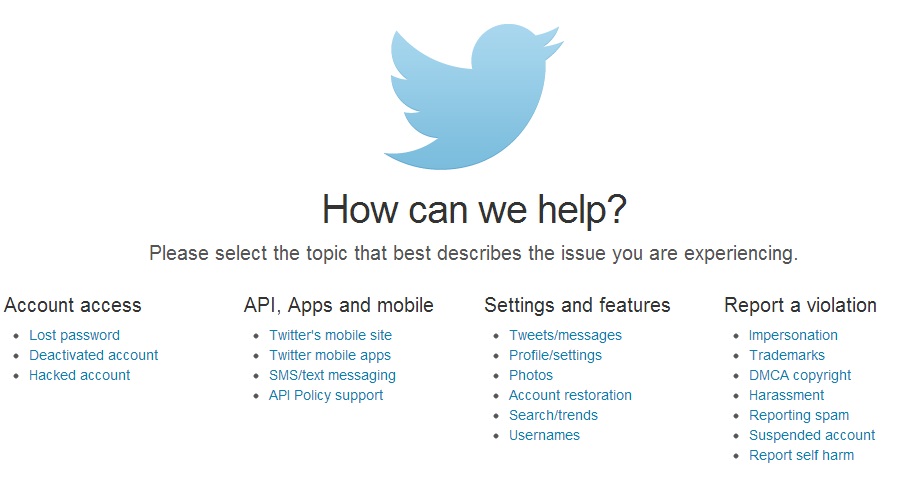 How can we help?

Please select the topic that best describes the issue you are experiencing.

Account access
- Lost password
- Deactivated account
- Hacked account

API, Apps and mobile
- Twitter's mobile site
- Twitter mobile apps
- SMS/text messaging
- API Policy support

Settings and features
- Tweets/messages
- Profile/settings
- Photos
- Account restoration
- Search/trends
- Usernames

Report a violation
- Impersonation
- Trademarks
- DMCA copyright
- Harassment
- Reporting spam
- Suspended account
- Report self harm